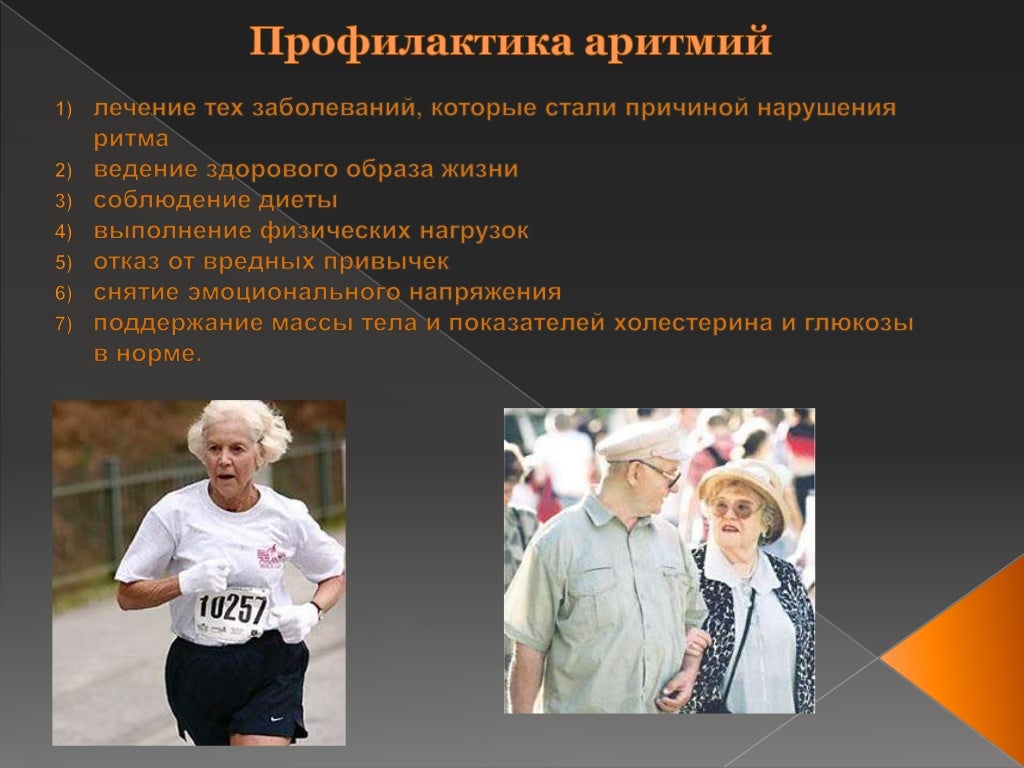 Профилактика аритмий

1) лечение тех заболеваний, которые стали причиной нарушения ритма
2) ведение здорового образа жизни
3) соблюдение диеты
4) выполнение физических нагрузок
5) отказ от вредных привычек
6) снятие эмоционального напряжения
7) поддержание массы тела и показателей холестерина и глюкозы в норме.

10257